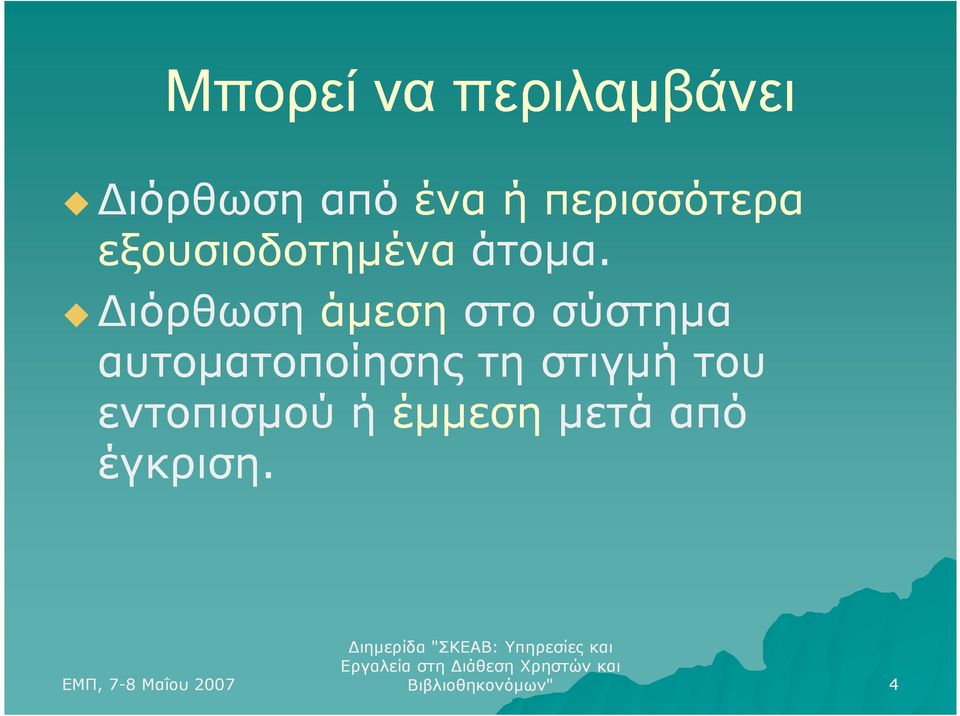 Μπορεί να περιλαμβάνει

Διόρθωση από ένα ή περισσότερα εξουσιοδοτημένα άτομα.

Διόρθωση άμεση στο σύστημα αυτοματοποίησης τη στιγμή του εντοπισμού ή έμμεση μετά από έγκριση.

ΕΜΠ, 7-8 Μαΐου 2007

Διημερίδα "ΣΚΕΑΒ: Υπηρεσίες και Εργαλεία στη Διάθεση Χρηστών και Βιβλιοθηκονόμων"

4